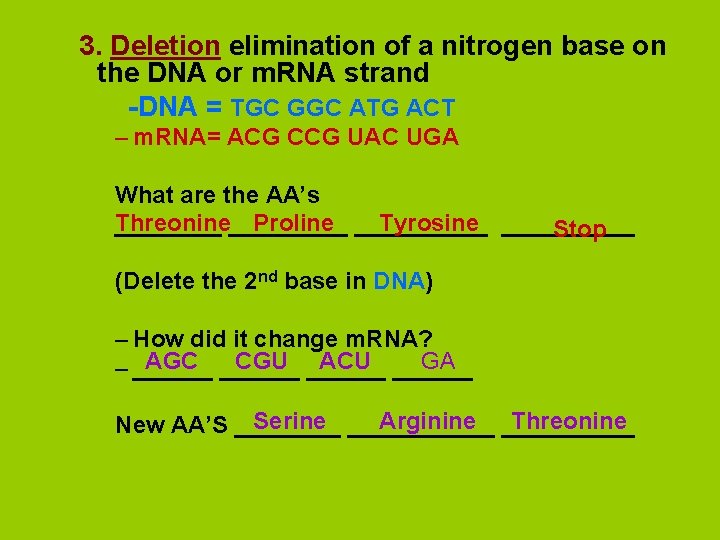 3. Deletion elimination of a nitrogen base on the DNA or mRNA strand

-DNA = TGC GGC ATG ACT

– mRNA= ACG CCG UAC UGA

What are the AA's

Threonine Proline Tyrosine Stop

(Delete the 2$^{nd}$ base in DNA)

– How did it change mRNA?

– AGC CGU ACU GA

New AA'S Serine Arginine Threonine